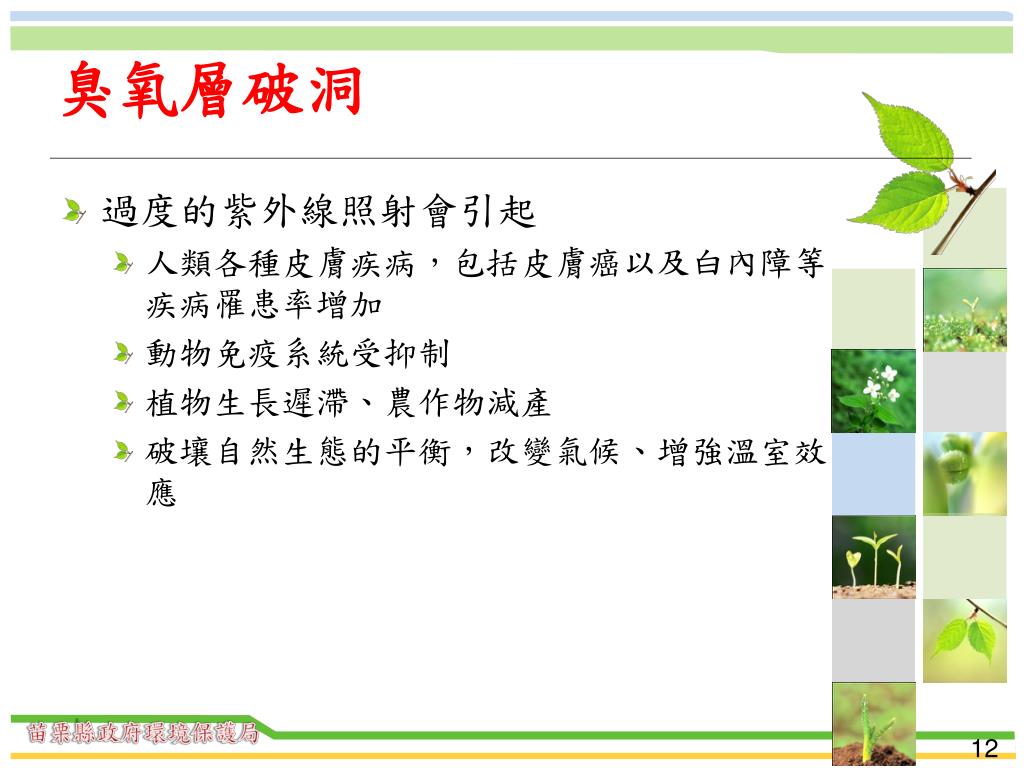 臭氧層破洞

過度的紫外線照射會引起

人類各種皮膚疾病，包括皮膚癌以及白內障等疾病罹患率增加

動物免疫系統受抑制

植物生長遲滯、農作物減產

破壞自然生態的平衡，改變氣候、增強溫室效應

苗栗縣政府環境保護局

12